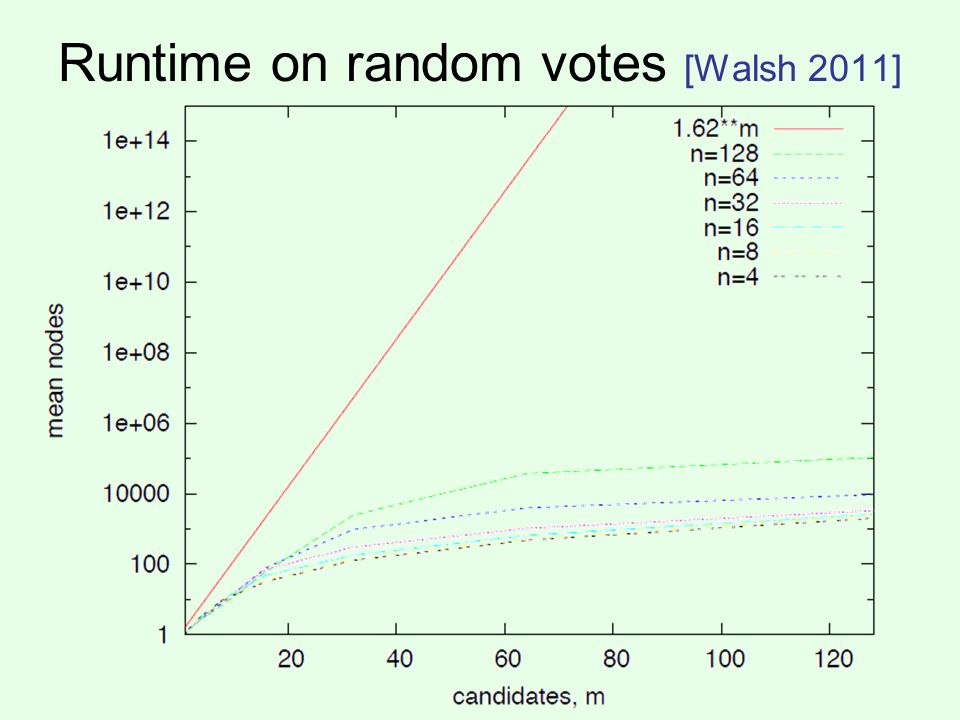 Runtime on random votes [Walsh 2011]

1.62**m
n=128
n=64
n=32
n=16
n=8
n=4

mean nodes

1e+14
1e+12
1e+10
1e+08
1e+06
10000
100
1

20
40
60
80
100
120

candidates, m